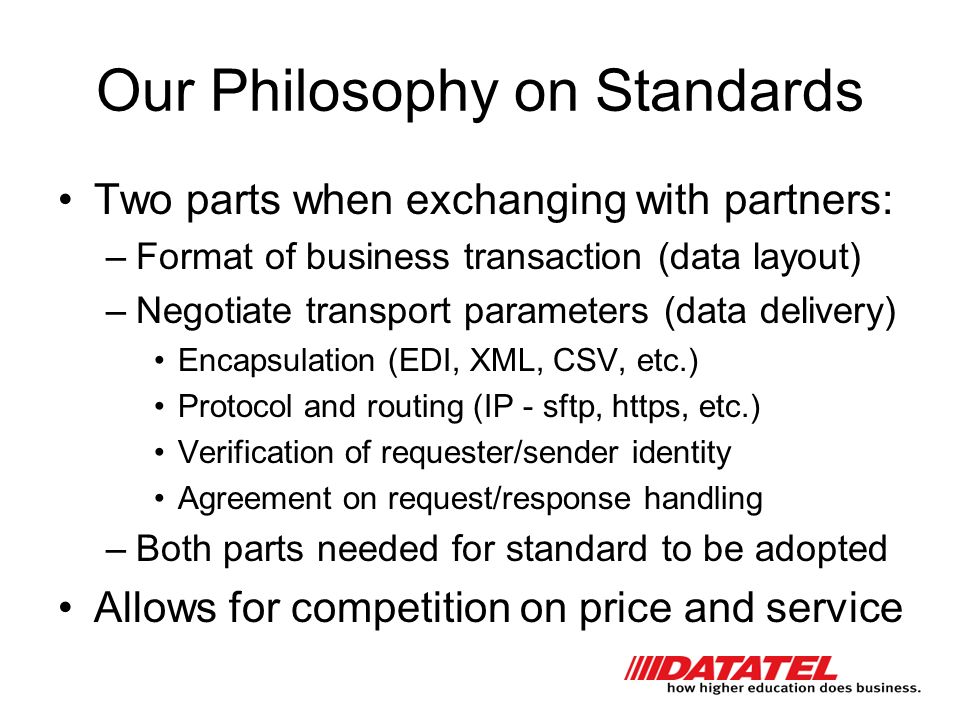 Our Philosophy on Standards

• Two parts when exchanging with partners:
– Format of business transaction (data layout)
– Negotiate transport parameters (data delivery)
• Encapsulation (EDI, XML, CSV, etc.)
• Protocol and routing (IP - sftp, https, etc.)
• Verification of requester/sender identity
• Agreement on request/response handling
– Both parts needed for standard to be adopted
• Allows for competition on price and service

DATATEL
how higher education does business.